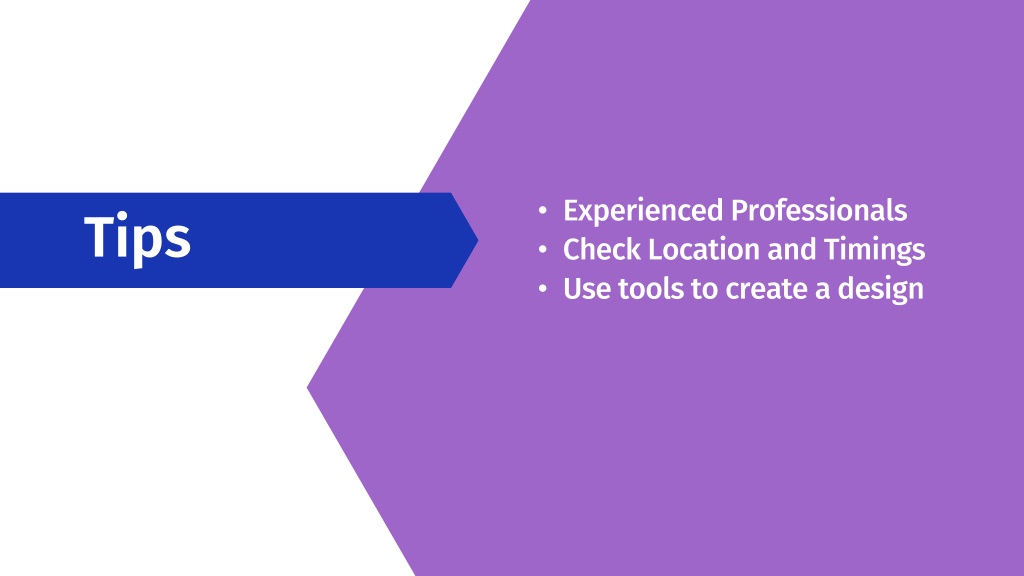 Tips

• Experienced Professionals
• Check Location and Timings
• Use tools to create a design